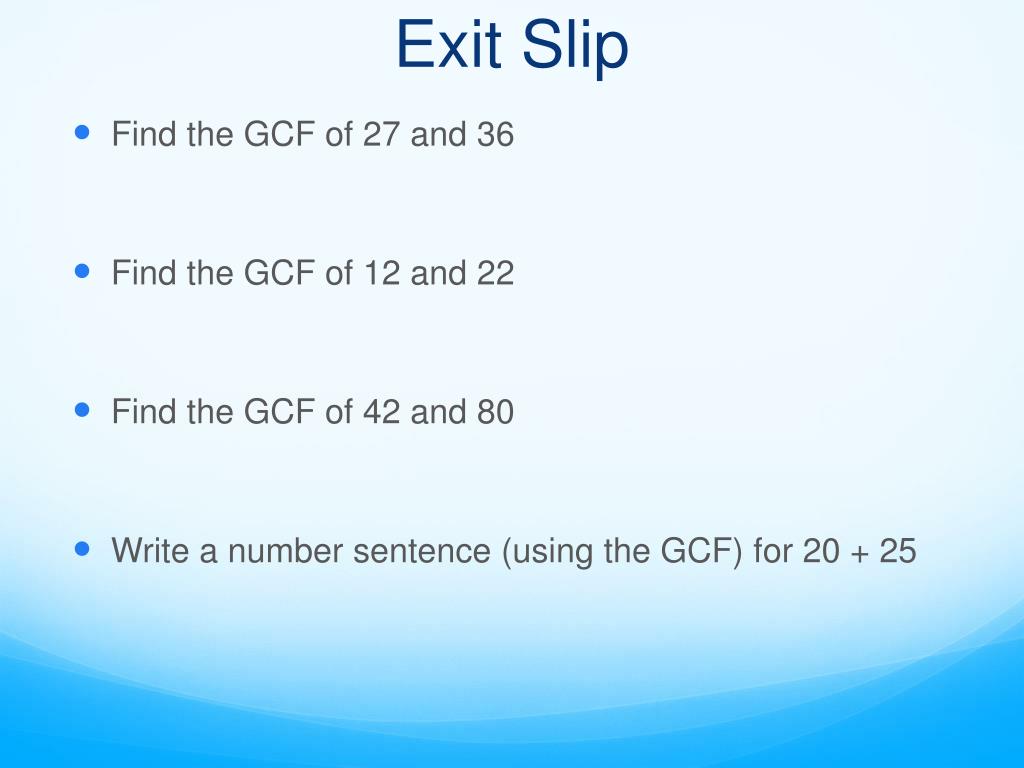 Exit Slip

- Find the GCF of 27 and 36

- Find the GCF of 12 and 22

- Find the GCF of 42 and 80

- Write a number sentence (using the GCF) for 20 + 25